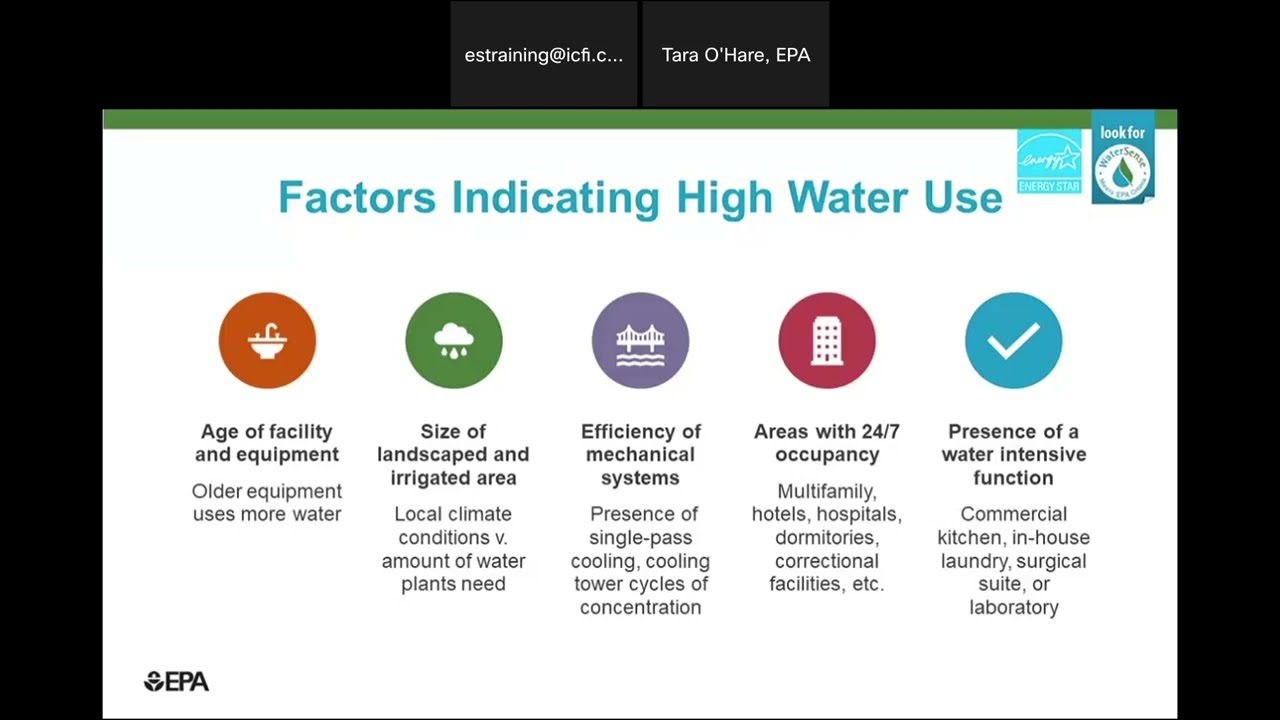 estraining@icfi.c...

Tara O'Hare, EPA

energy ENERGY STAR

look for WaterSense Meets EPA Criteria

Factors Indicating High Water Use

Age of facility and equipment

Older equipment uses more water

Size of landscaped and irrigated area

Local climate conditions v. amount of water plants need

Efficiency of mechanical systems

Presence of single-pass cooling, cooling tower cycles of concentration

Areas with 24/7 occupancy

Multifamily, hotels, hospitals, dormitories, correctional facilities, etc.

Presence of a water intensive function

Commercial kitchen, in-house laundry, surgical suite, or laboratory

EPA